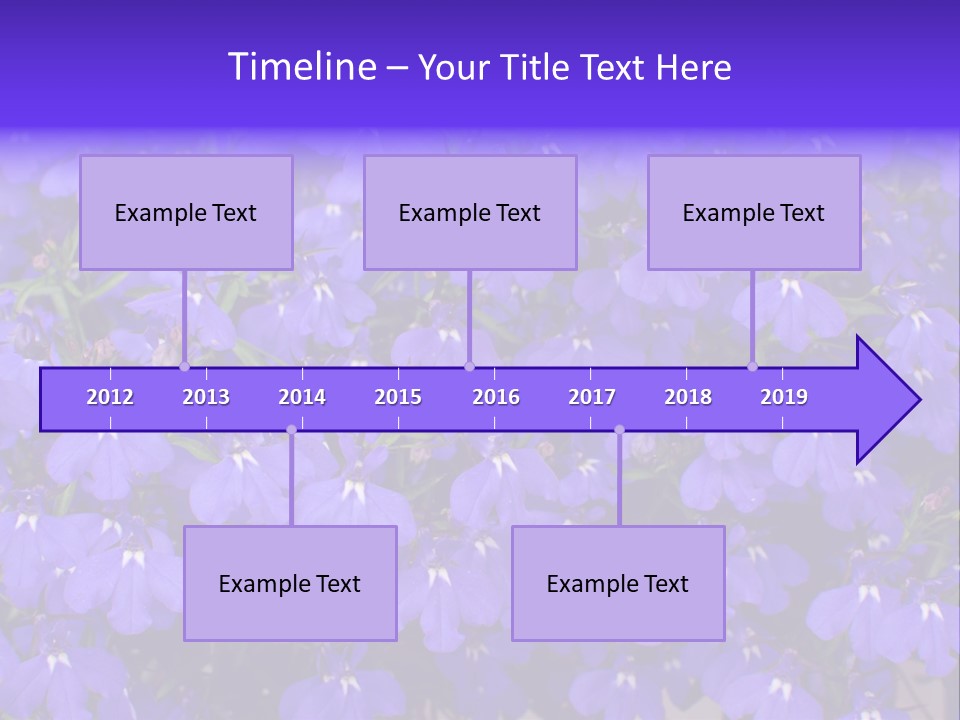 Timeline – Your Title Text Here

Example Text

Example Text

Example Text

2012 2013 2014 2015 2016 2017 2018 2019

Example Text

Example Text